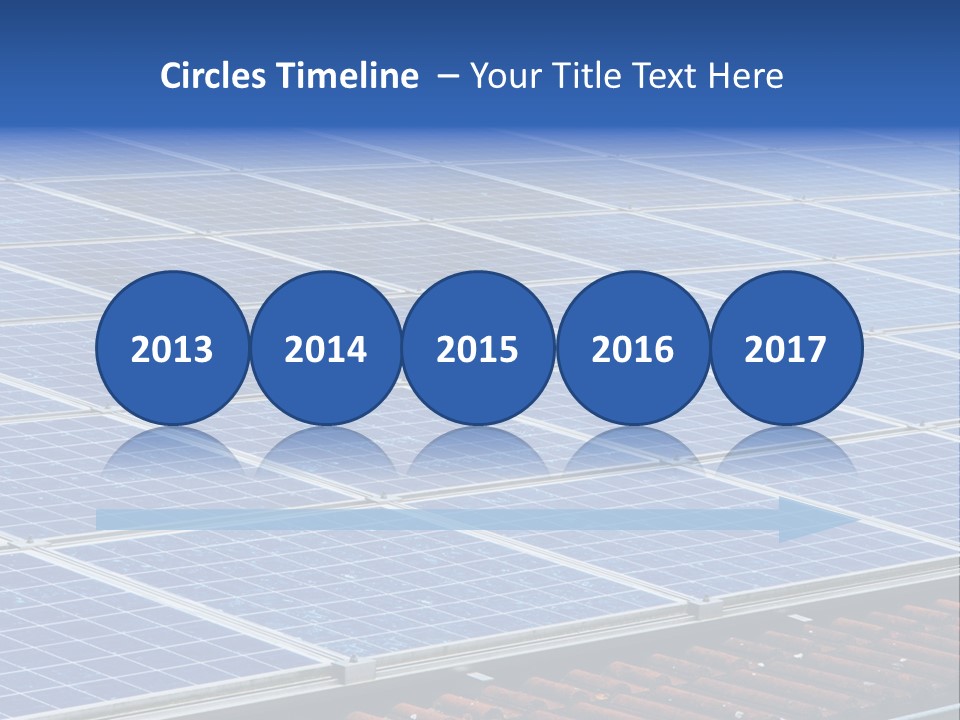 Circles Timeline – Your Title Text Here

2013

2014

2015

2016

2017